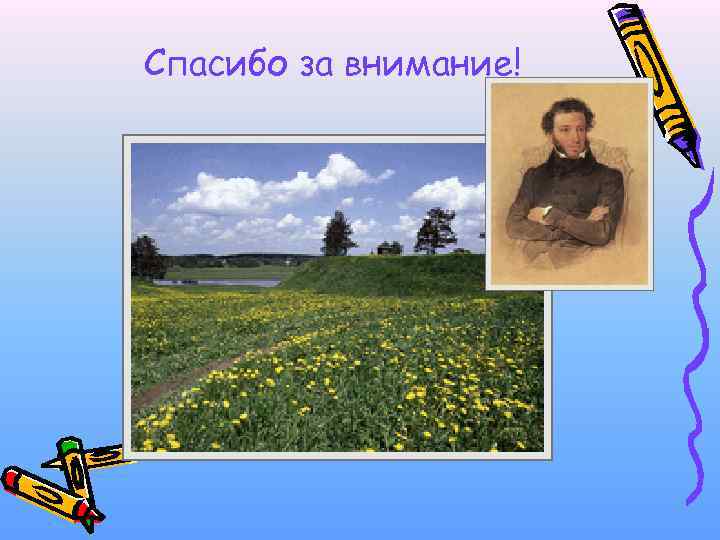 Спасибо за внимание!